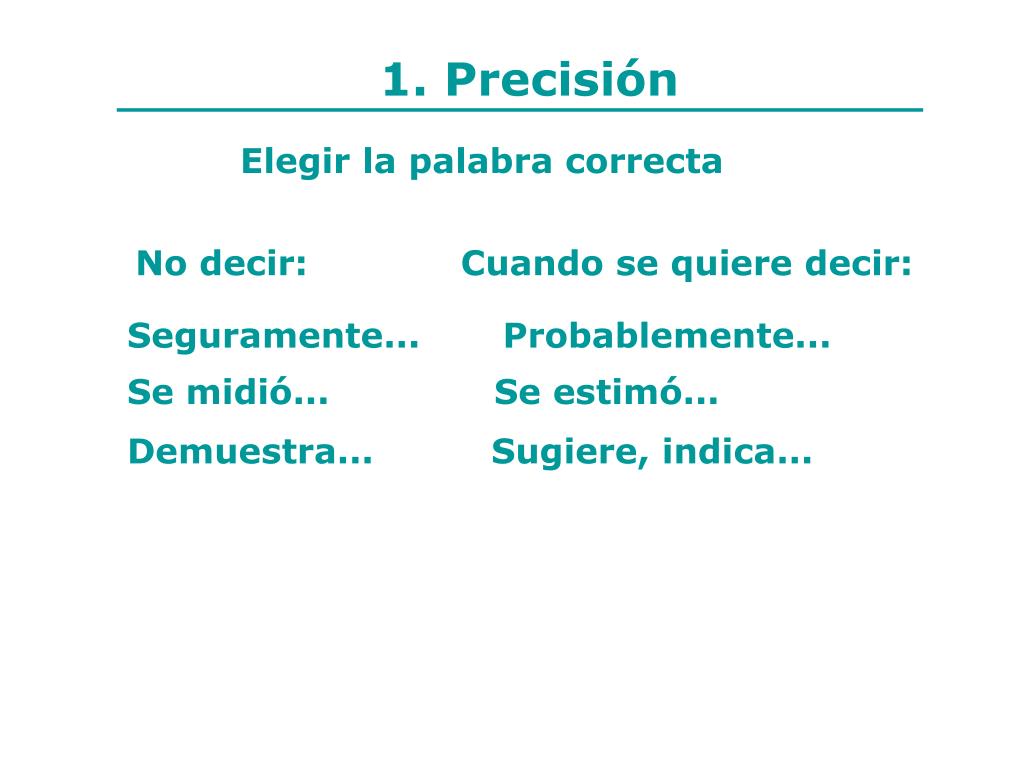 1. Precisión

Elegir la palabra correcta

| No decir: | Cuando se quiere decir: |
|---|---|
| Seguramente... | Probablemente... |
| Se midió... | Se estimó... |
| Demuestra... | Sugiere, indica... |